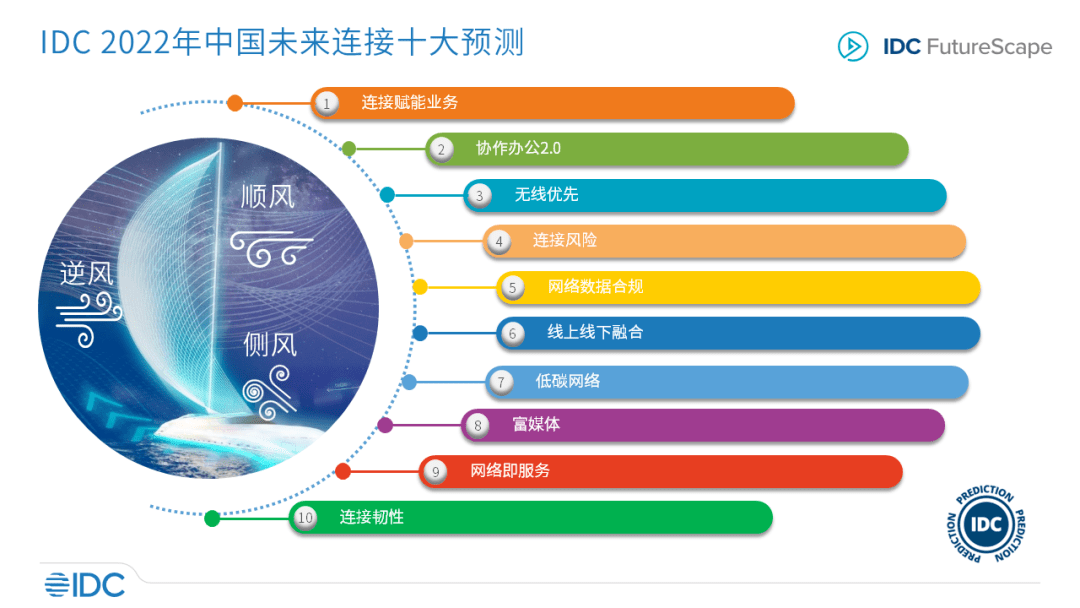 IDC 2022年中国未来连接十大预测

IDC FutureScape

顺风

逆风

侧风

1 连接赋能业务

2 协作办公2.0

3 无线优先

4 连接风险

5 网络数据合规

6 线上线下融合

7 低碳网络

8 富媒体

9 网络即服务

10 连接韧性

PREDICTION IDC PREDICTION PREDICTION

IDC